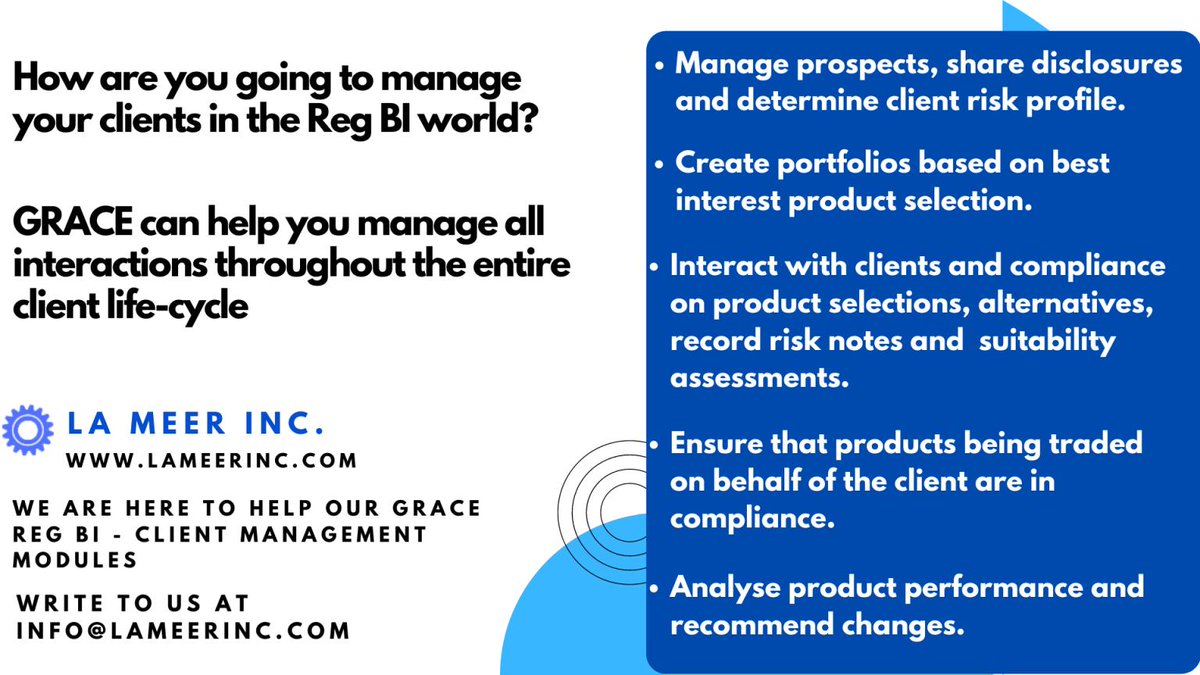 How are you going to manage your clients in the Reg BI world?

GRACE can help you manage all interactions throughout the entire client life-cycle

LA MEER INC.
WWW.LAMEERINC.COM

WE ARE HERE TO HELP OUR GRACE REG BI - CLIENT MANAGEMENT MODULES

WRITE TO US AT INFO@LAMEERINC.COM

• Manage prospects, share disclosures and determine client risk profile.

• Create portfolios based on best interest product selection.

• Interact with clients and compliance on product selections, alternatives, record risk notes and suitability assessments.

• Ensure that products being traded on behalf of the client are in compliance.

• Analyse product performance and recommend changes.